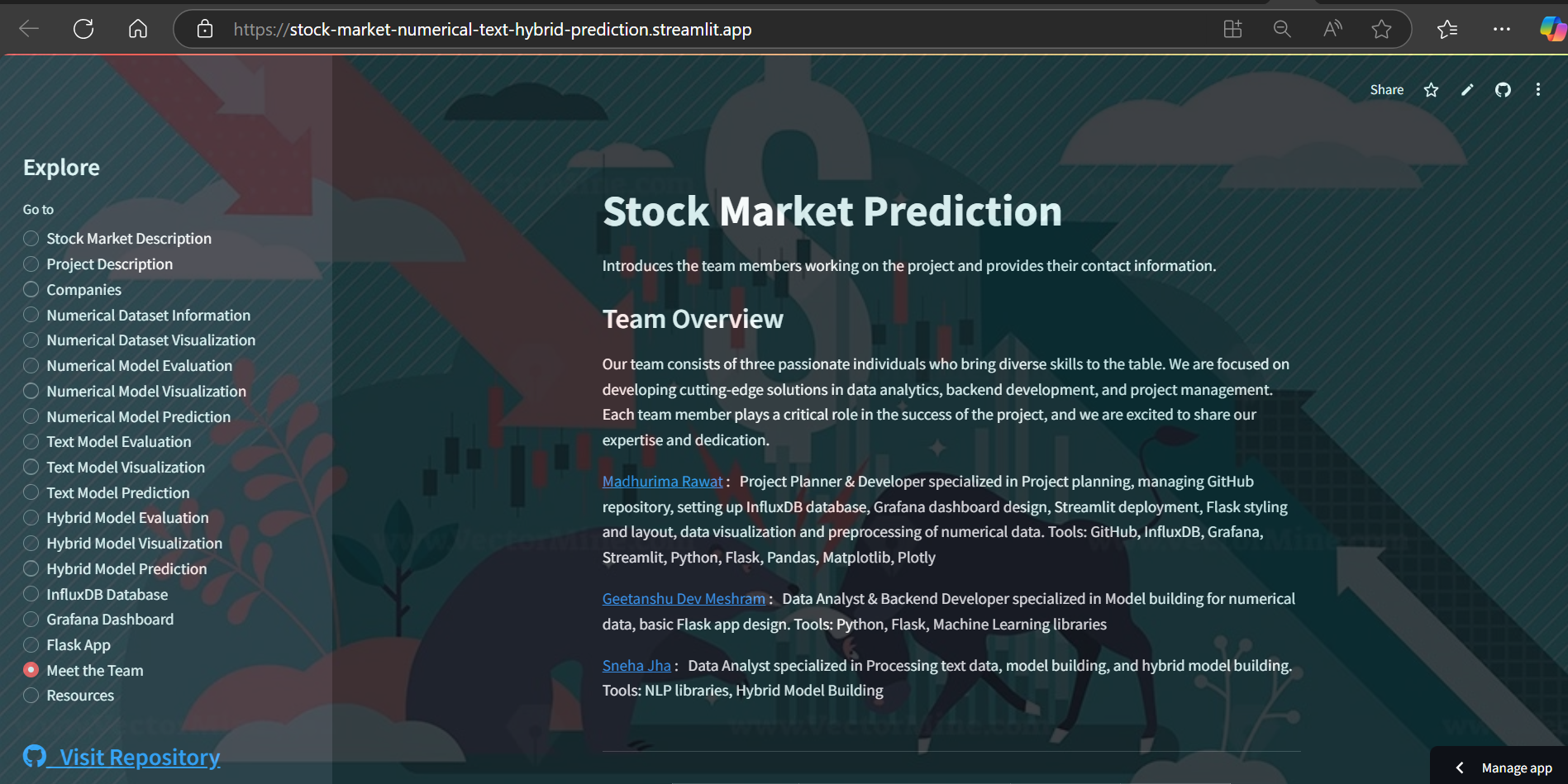 https://stock-market-numerical-text-hybrid-prediction.streamlit.app

Share

Explore

Go to

Stock Market Description
Project Description
Companies
Numerical Dataset Information
Numerical Dataset Visualization
Numerical Model Evaluation
Numerical Model Visualization
Numerical Model Prediction
Text Model Evaluation
Text Model Visualization
Text Model Prediction
Hybrid Model Evaluation
Hybrid Model Visualization
Hybrid Model Prediction
InfluxDB Database
Grafana Dashboard
Flask App
Meet the Team
Resources

Visit Repository

Stock Market Prediction

Introduces the team members working on the project and provides their contact information.

Team Overview

Our team consists of three passionate individuals who bring diverse skills to the table. We are focused on developing cutting-edge solutions in data analytics, backend development, and project management. Each team member plays a critical role in the success of the project, and we are excited to share our expertise and dedication.

Madhurima Rawat : Project Planner & Developer specialized in Project planning, managing GitHub repository, setting up InfluxDB database, Grafana dashboard design, Streamlit deployment, Flask styling and layout, data visualization and preprocessing of numerical data. Tools: GitHub, InfluxDB, Grafana, Streamlit, Python, Flask, Pandas, Matplotlib, Plotly

Geetanshu Dev Meshram : Data Analyst & Backend Developer specialized in Model building for numerical data, basic Flask app design. Tools: Python, Flask, Machine Learning libraries

Sneha Jha : Data Analyst specialized in Processing text data, model building, and hybrid model building. Tools: NLP libraries, Hybrid Model Building

Manage app